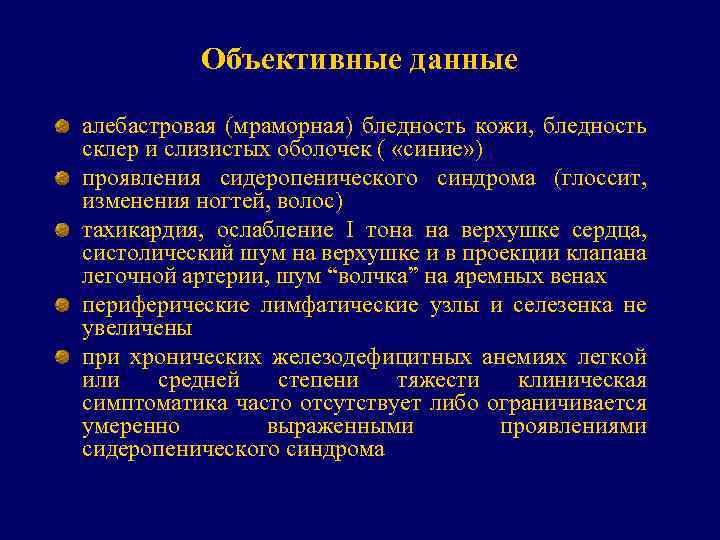 Объективные данные

алебастровая (мраморная) бледность кожи, бледность склер и слизистых оболочек ( «синие»)

проявления сидеропенического синдрома (глоссит, изменения ногтей, волос)

тахикардия, ослабление I тона на верхушке сердца, систолический шум на верхушке и в проекции клапана легочной артерии, шум “волчка” на яремных венах

периферические лимфатические узлы и селезенка не увеличены

при хронических железодефицитных анемиях легкой или средней степени тяжести клиническая симптоматика часто отсутствует либо ограничивается умеренно выраженными проявлениями сидеропенического синдрома